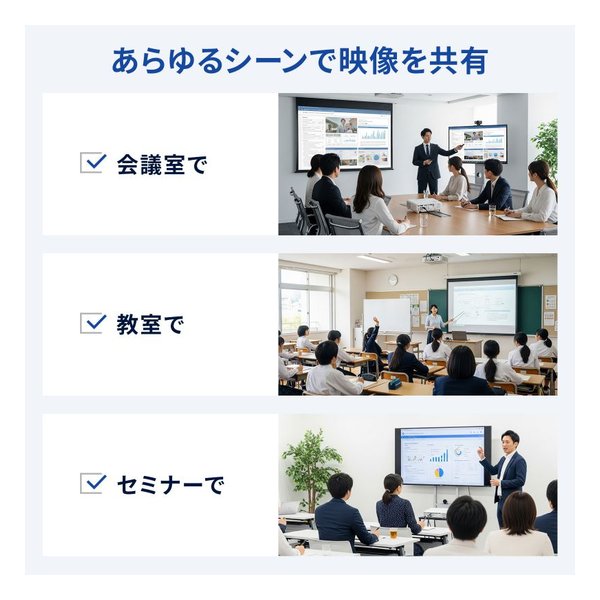 あらゆるシーンで映像を共有

☑ 会議室で

☑ 教室で

☑ セミナーで